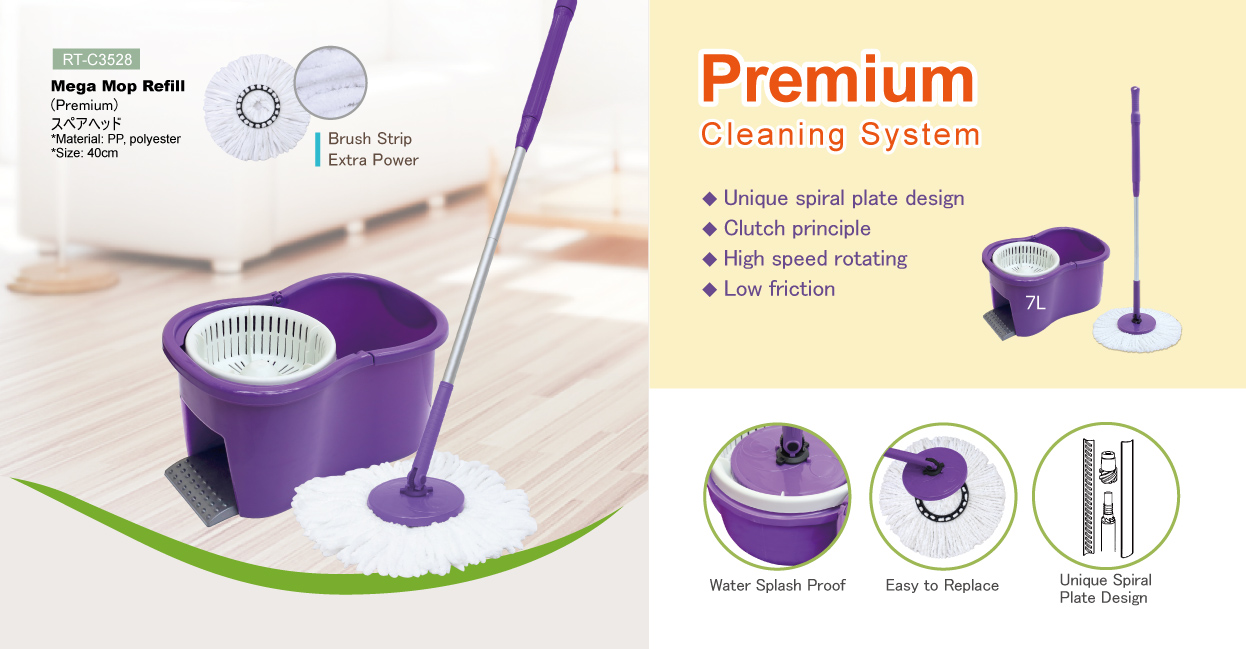 RT-C3528
Mega Mop Refill
(Premium)
スペアヘッド
*Material: PP, polyester
*Size: 40cm

Brush Strip
Extra Power

Premium
Cleaning System

◆ Unique spiral plate design
◆ Clutch principle
◆ High speed rotating
◆ Low friction

7L

Water Splash Proof

Easy to Replace

Unique Spiral Plate Design